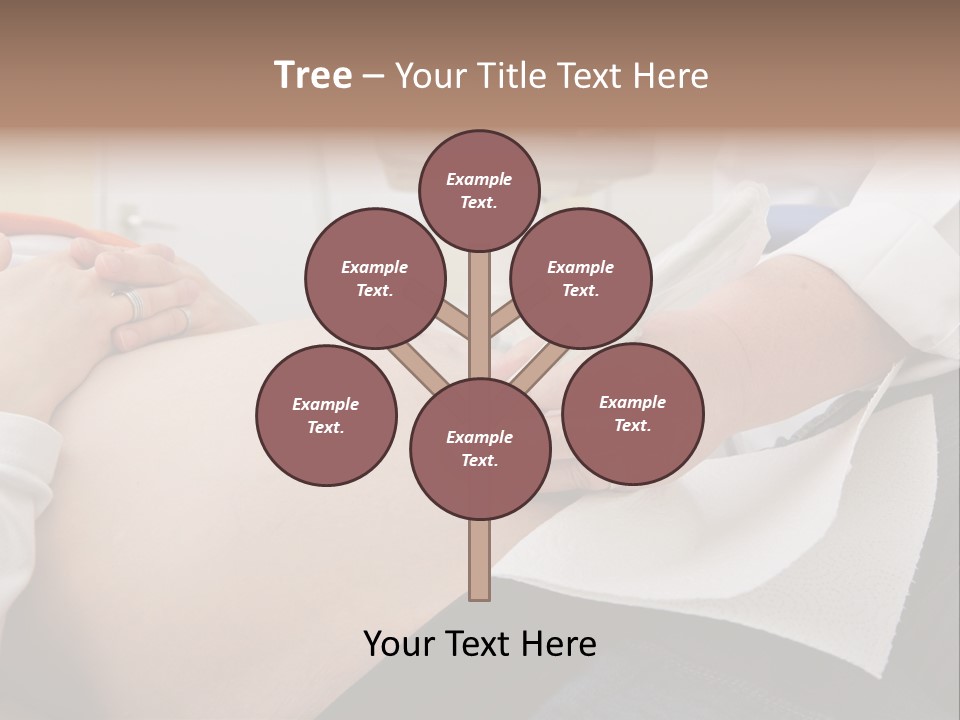 Tree – Your Title Text Here

Example Text.

Example Text.

Example Text.

Example Text.

Example Text.

Example Text.

Your Text Here